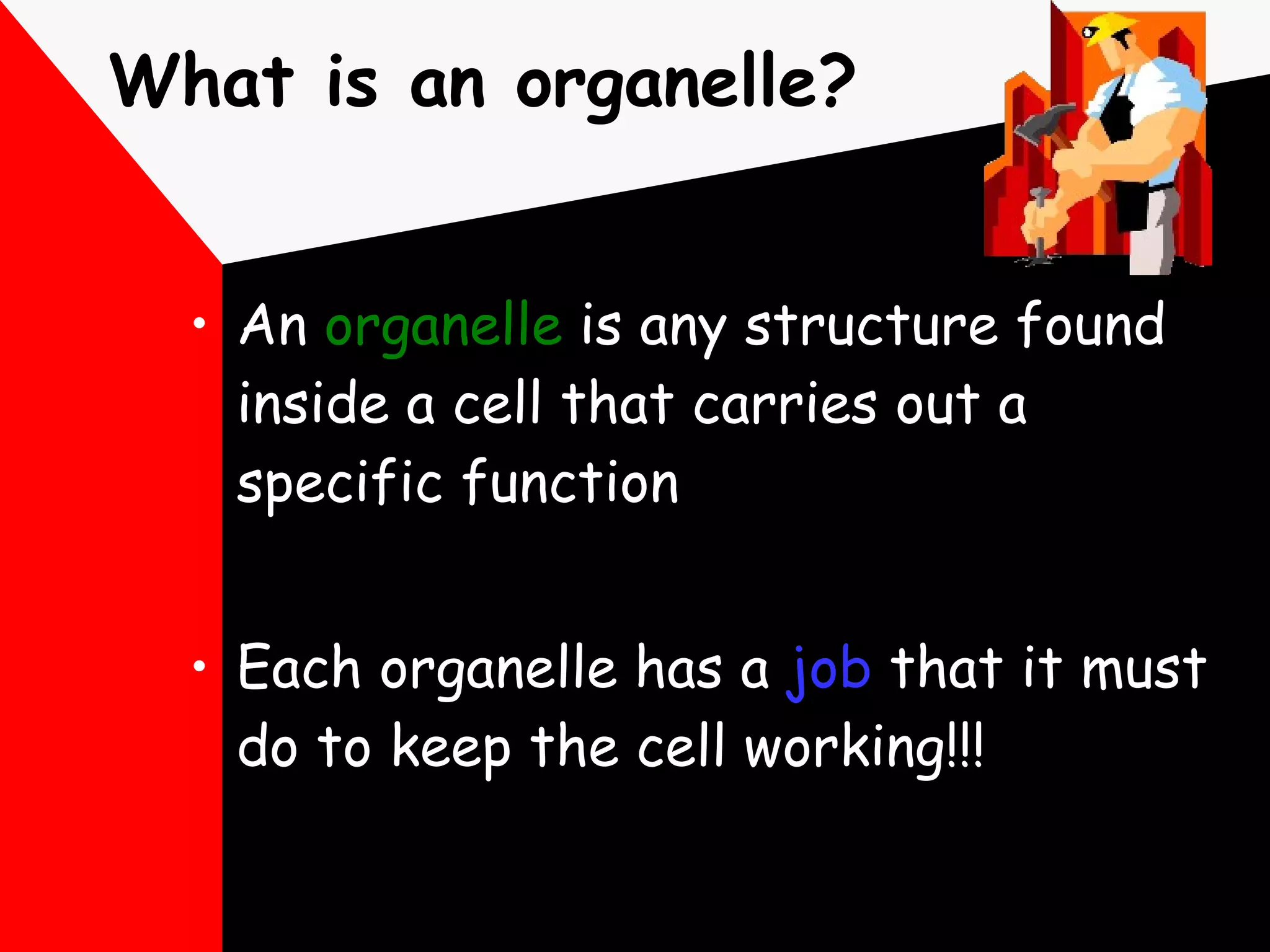 What is an organelle?

• An organelle is any structure found inside a cell that carries out a specific function

• Each organelle has a job that it must do to keep the cell working!!!